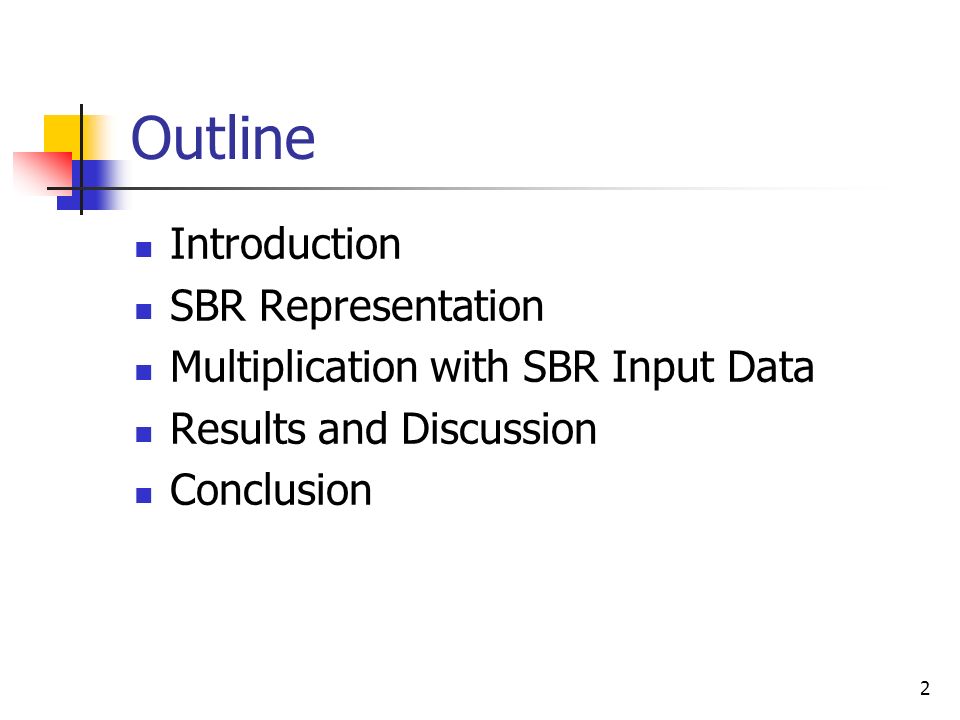 Outline

- Introduction
- SBR Representation
- Multiplication with SBR Input Data
- Results and Discussion
- Conclusion

2